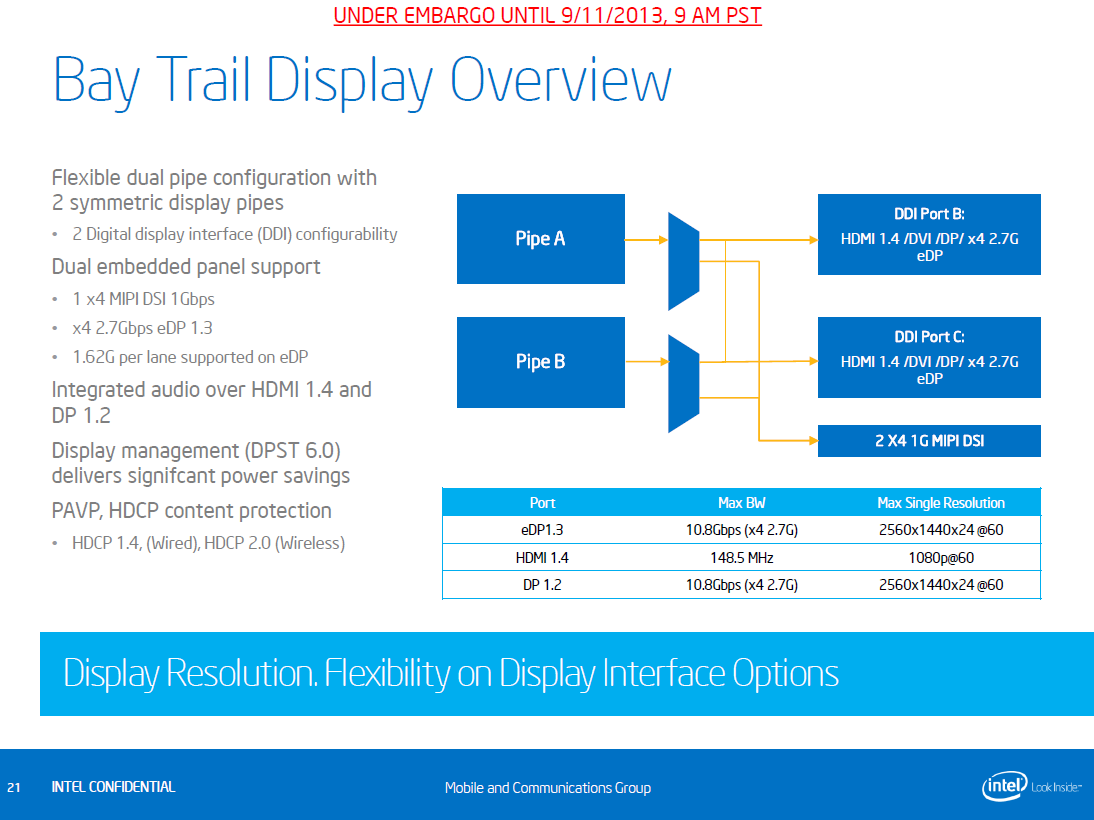 UNDER EMBARGO UNTIL 9/11/2013, 9 AM PST

Bay Trail Display Overview

Flexible dual pipe configuration with 2 symmetric display pipes

• 2 Digital display interface (DDI) configurability

Dual embedded panel support

• 1 x4 MIPI DSI 1Gbps
• x4 2.7Gbps eDP 1.3
• 1.62G per lane supported on eDP

Integrated audio over HDMI 1.4 and DP 1.2

Display management (DPST 6.0) delivers signifcant power savings

PAVP, HDCP content protection

• HDCP 1.4, (Wired), HDCP 2.0 (Wireless)

Pipe A

Pipe B

DDI Port B:
HDMI 1.4 /DVI /DP/ x4 2.7G eDP

DDI Port C:
HDMI 1.4 /DVI /DP/ x4 2.7G eDP

2 X4 1G MIPI DSI

| Port | Max BW | Max Single Resolution |
|---|---|---|
| eDP1.3 | 10.8Gbps (x4 2.7G) | 2560x1440x24 @60 |
| HDMI 1.4 | 148.5 MHz | 1080p@60 |
| DP 1.2 | 10.8Gbps (x4 2.7G) | 2560x1440x24 @60 |

Display Resolution. Flexibility on Display Interface Options

21 INTEL CONFIDENTIAL

Mobile and Communications Group

intel Look Inside™